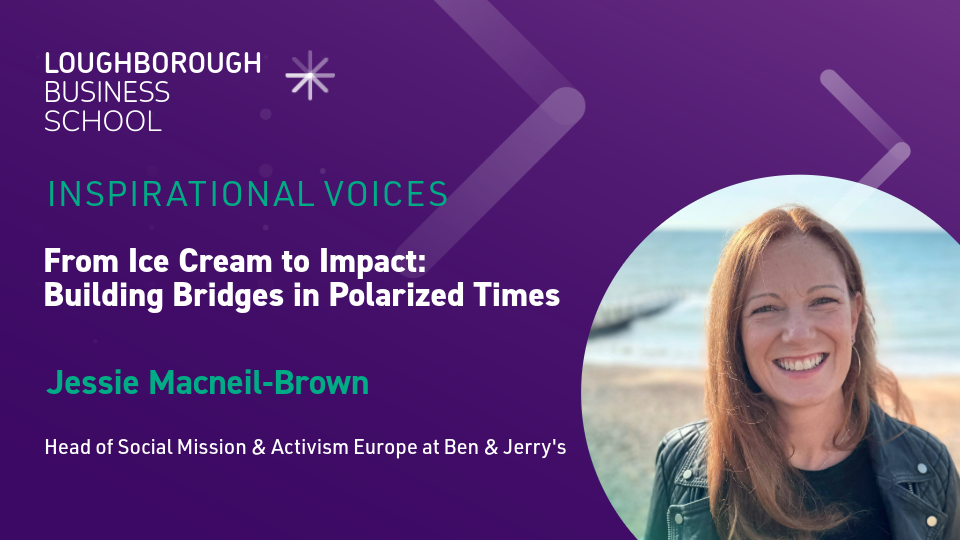 LOUGHBOROUGH
BUSINESS
SCHOOL

INSPIRATIONAL VOICES

From Ice Cream to Impact:
Building Bridges in Polarized Times

Jessie Macneil-Brown

Head of Social Mission & Activism Europe at Ben & Jerry's